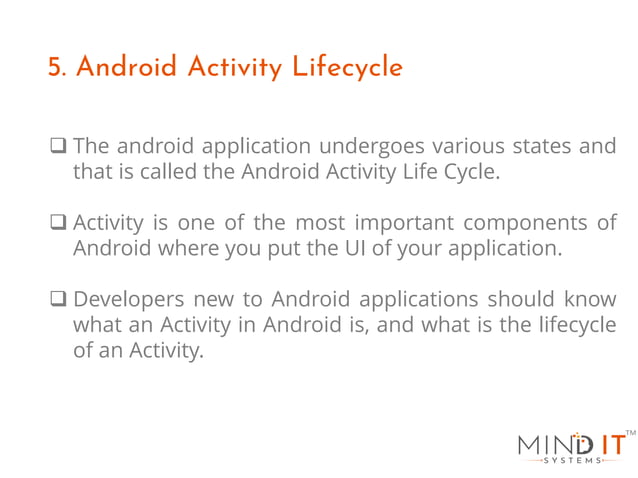 5. Android Activity Lifecycle

❑ The android application undergoes various states and that is called the Android Activity Life Cycle.

❑ Activity is one of the most important components of Android where you put the UI of your application.

❑ Developers new to Android applications should know what an Activity in Android is, and what is the lifecycle of an Activity.

MIND IT™
SYSTEMS